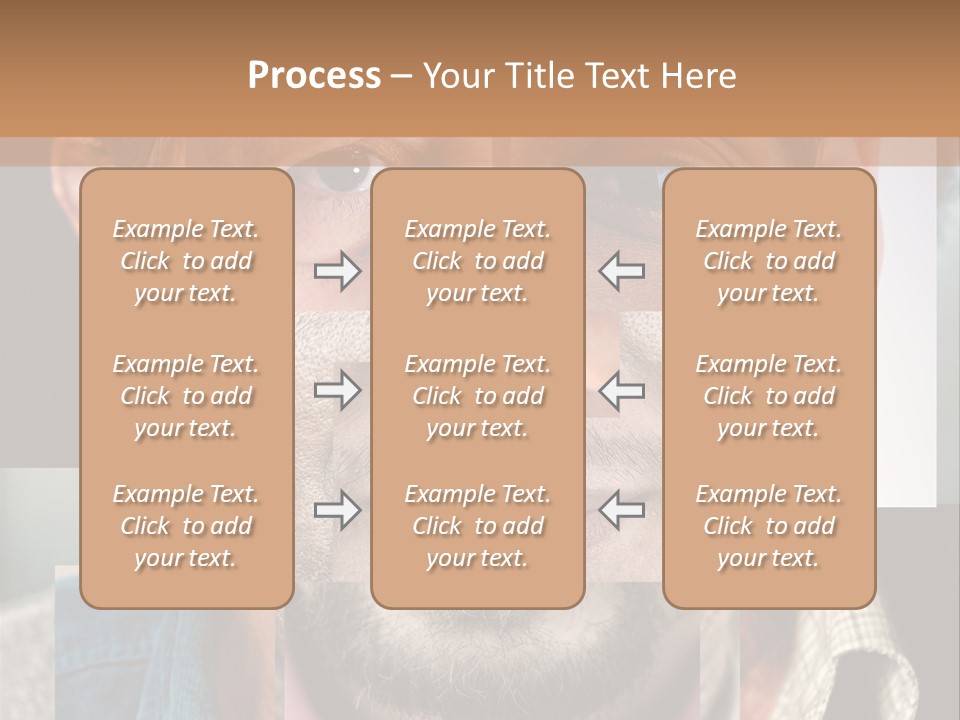 Process – Your Title Text Here

Example Text. Click to add your text.

Example Text. Click to add your text.

Example Text. Click to add your text.

Example Text. Click to add your text.

Example Text. Click to add your text.

Example Text. Click to add your text.

Example Text. Click to add your text.

Example Text. Click to add your text.

Example Text. Click to add your text.